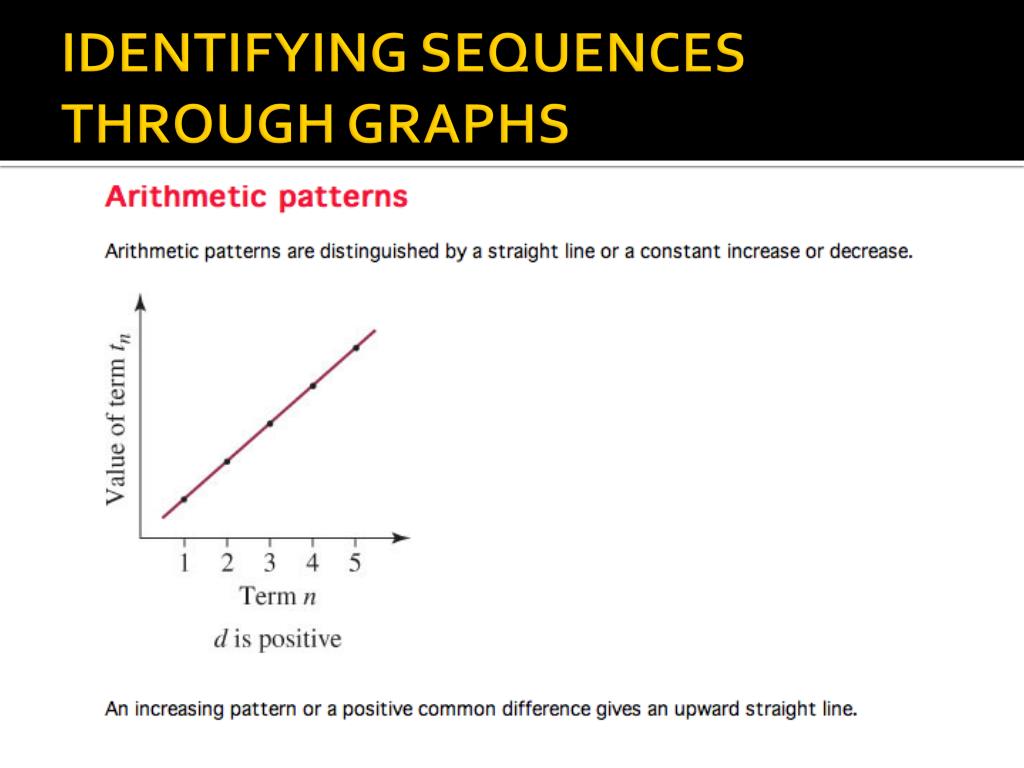 IDENTIFYING SEQUENCES THROUGH GRAPHS

Arithmetic patterns

Arithmetic patterns are distinguished by a straight line or a constant increase or decrease.

Value of term $t_n$

1 2 3 4 5

Term $n$

$d$ is positive

An increasing pattern or a positive common difference gives an upward straight line.